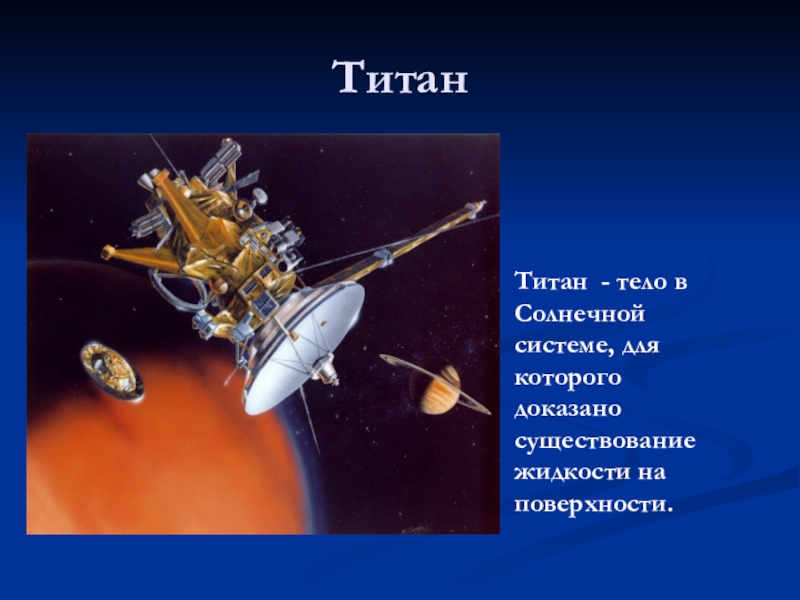 Титан

Титан - тело в Солнечной системе, для которого доказано существование жидкости на поверхности.